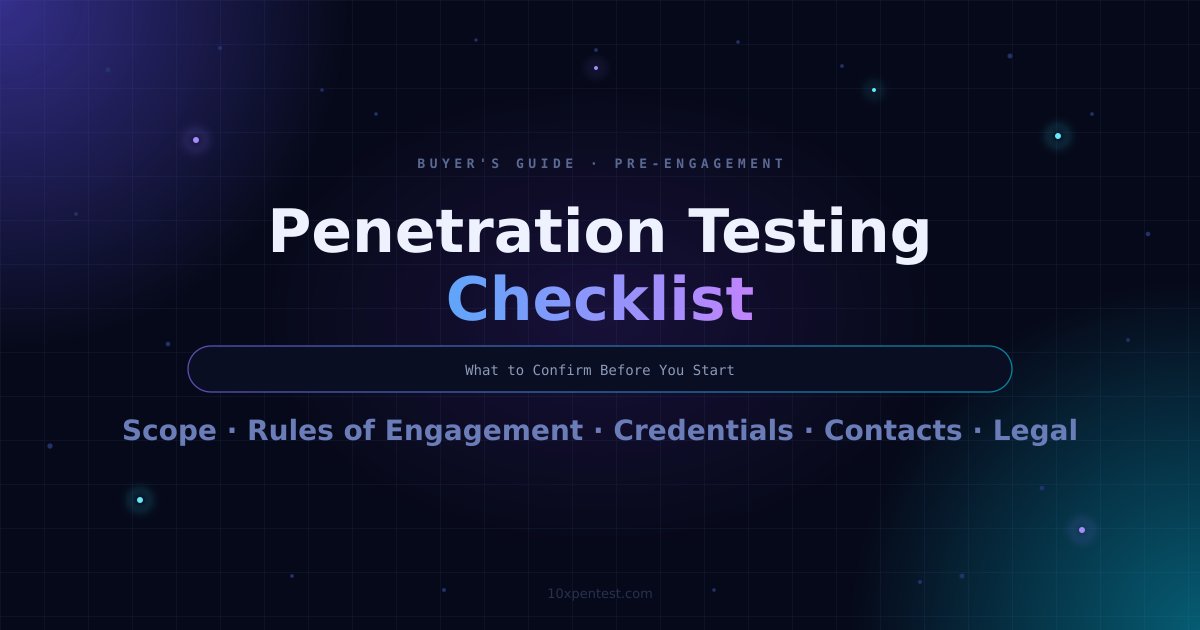 BUYER'S GUIDE · PRE-ENGAGEMENT

Penetration Testing Checklist

What to Confirm Before You Start

Scope · Rules of Engagement · Credentials · Contacts · Legal

10xpentest.com